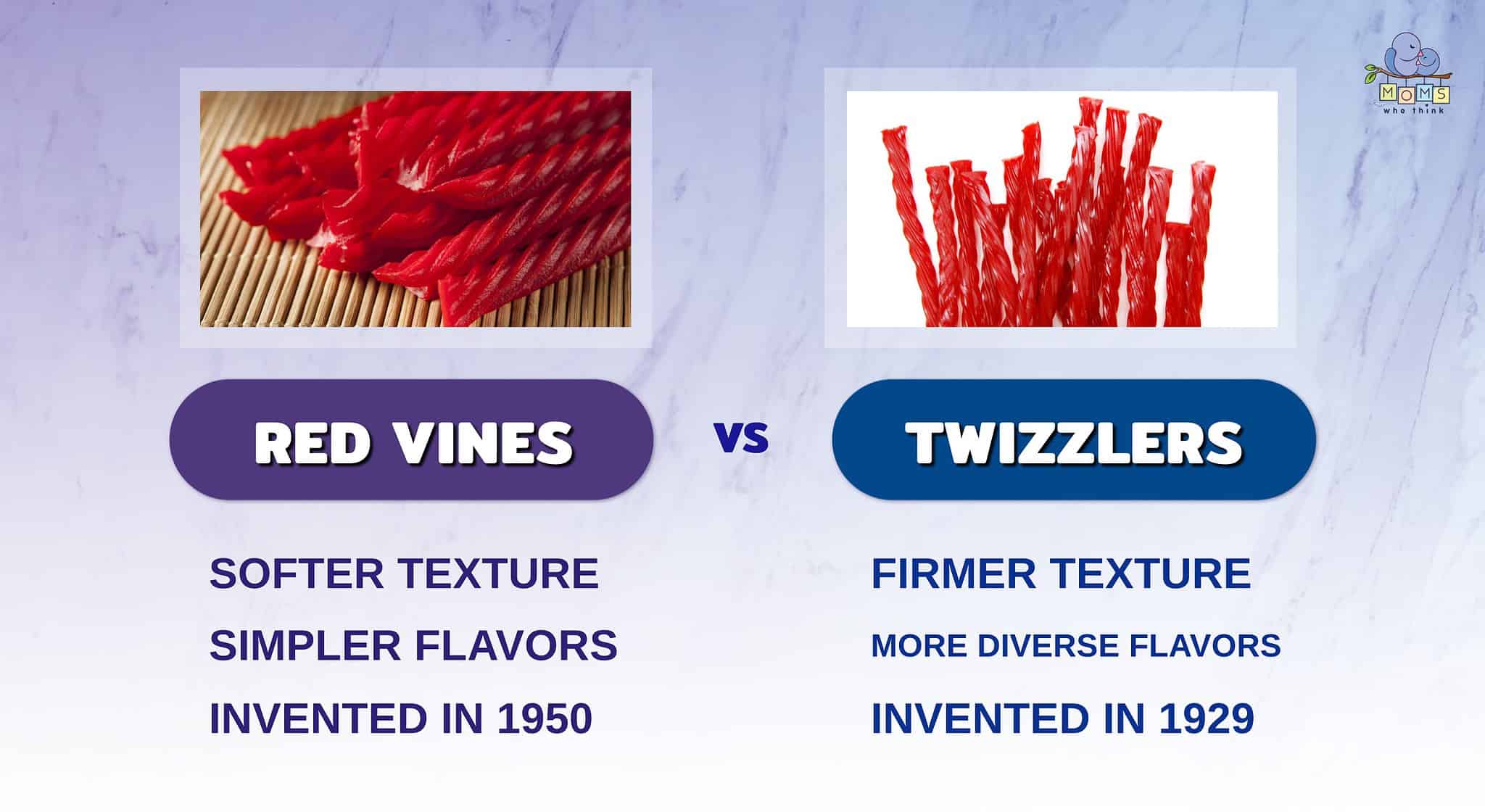 MOMS who think

RED VINES

VS

TWIZZLERS

SOFTER TEXTURE

SIMPLER FLAVORS

INVENTED IN 1950

FIRMER TEXTURE

MORE DIVERSE FLAVORS

INVENTED IN 1929